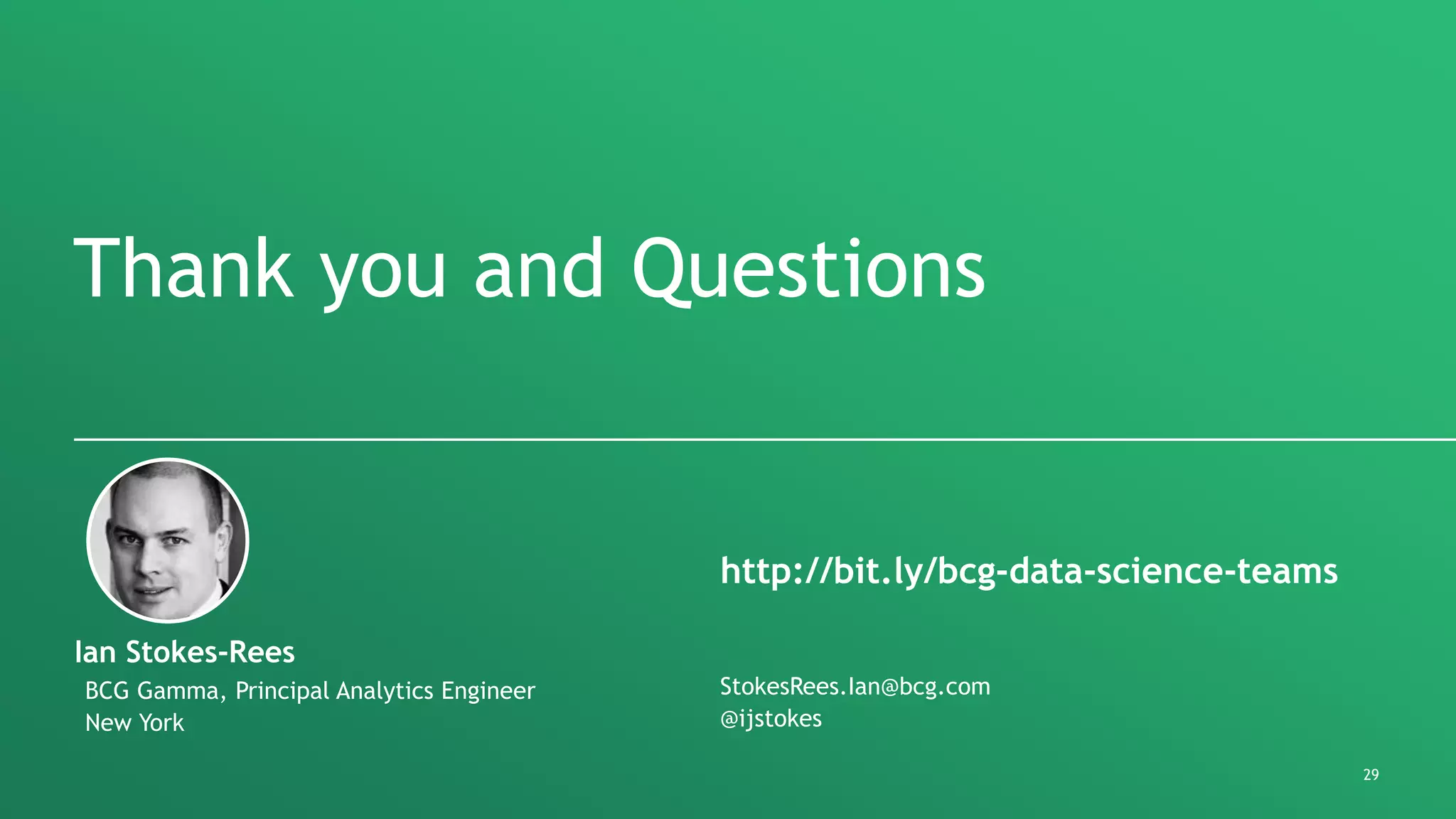 Thank you and Questions

Ian Stokes-Rees
BCG Gamma, Principal Analytics Engineer
New York

http://bit.ly/bcg-data-science-teams

StokesRees.Ian@bcg.com
@ijstokes

29